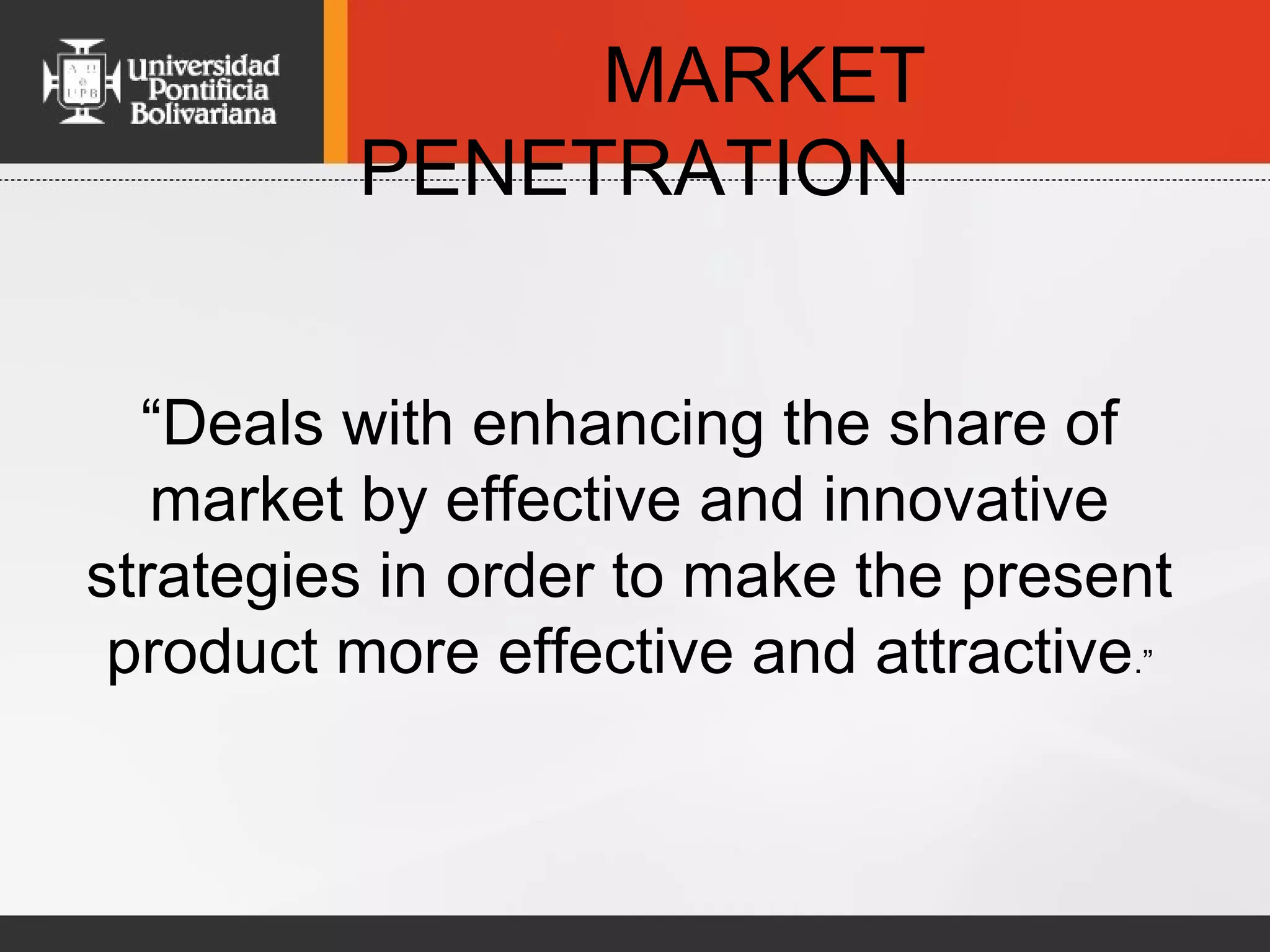 UPB

Universidad Pontificia Bolivariana

MARKET PENETRATION

“Deals with enhancing the share of market by effective and innovative strategies in order to make the present product more effective and attractive.”